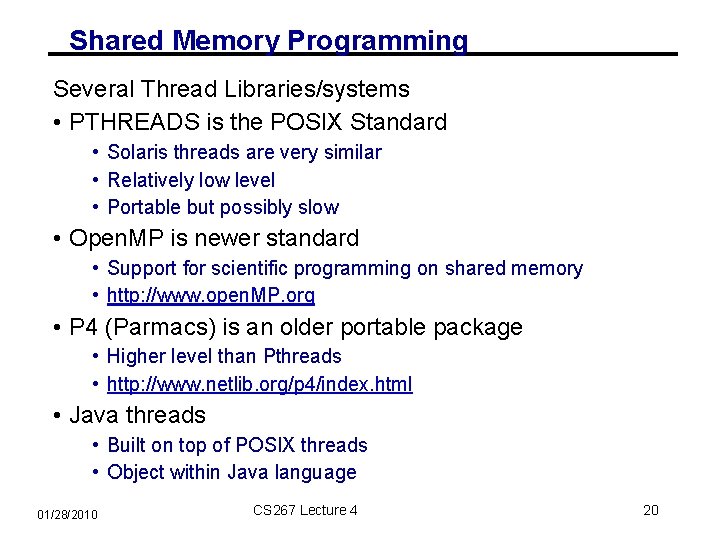 Shared Memory Programming

Several Thread Libraries/systems

• PTHREADS is the POSIX Standard
  • Solaris threads are very similar
  • Relatively low level
  • Portable but possibly slow

• OpenMP is newer standard
  • Support for scientific programming on shared memory
  • http://www.openMP.org

• P4 (Parmacs) is an older portable package
  • Higher level than Pthreads
  • http://www.netlib.org/p4/index.html

• Java threads
  • Built on top of POSIX threads
  • Object within Java language

01/28/2010

CS267 Lecture 4

20